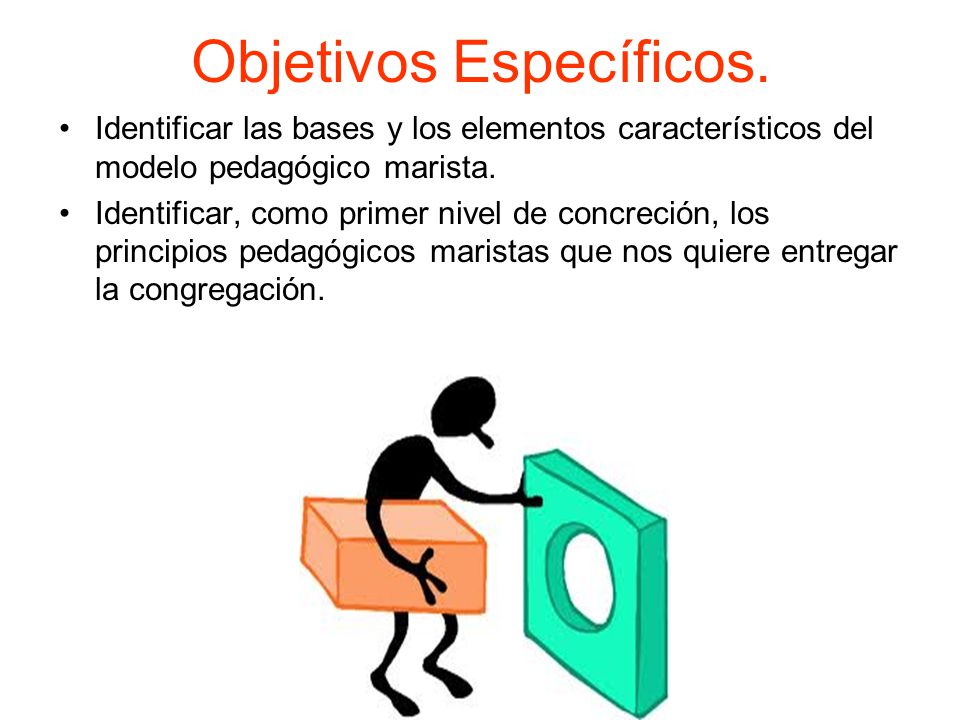 Objetivos Específicos.

• Identificar las bases y los elementos característicos del modelo pedagógico marista.
• Identificar, como primer nivel de concreción, los principios pedagógicos maristas que nos quiere entregar la congregación.